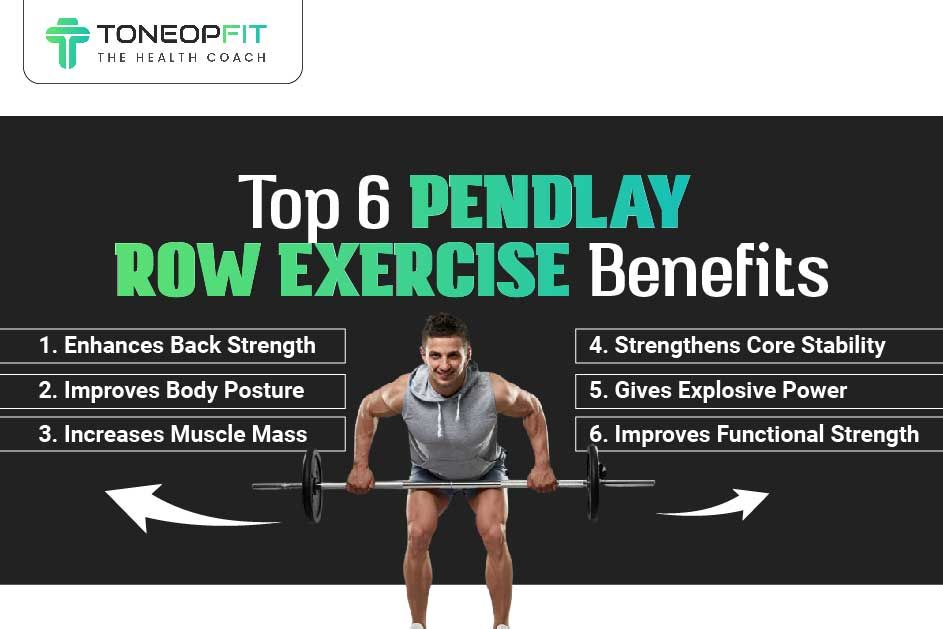 TONEOPFIT
THE HEALTH COACH

Top 6 PENDLAY ROW EXERCISE Benefits

1. Enhances Back Strength
2. Improves Body Posture
3. Increases Muscle Mass

4. Strengthens Core Stability
5. Gives Explosive Power
6. Improves Functional Strength